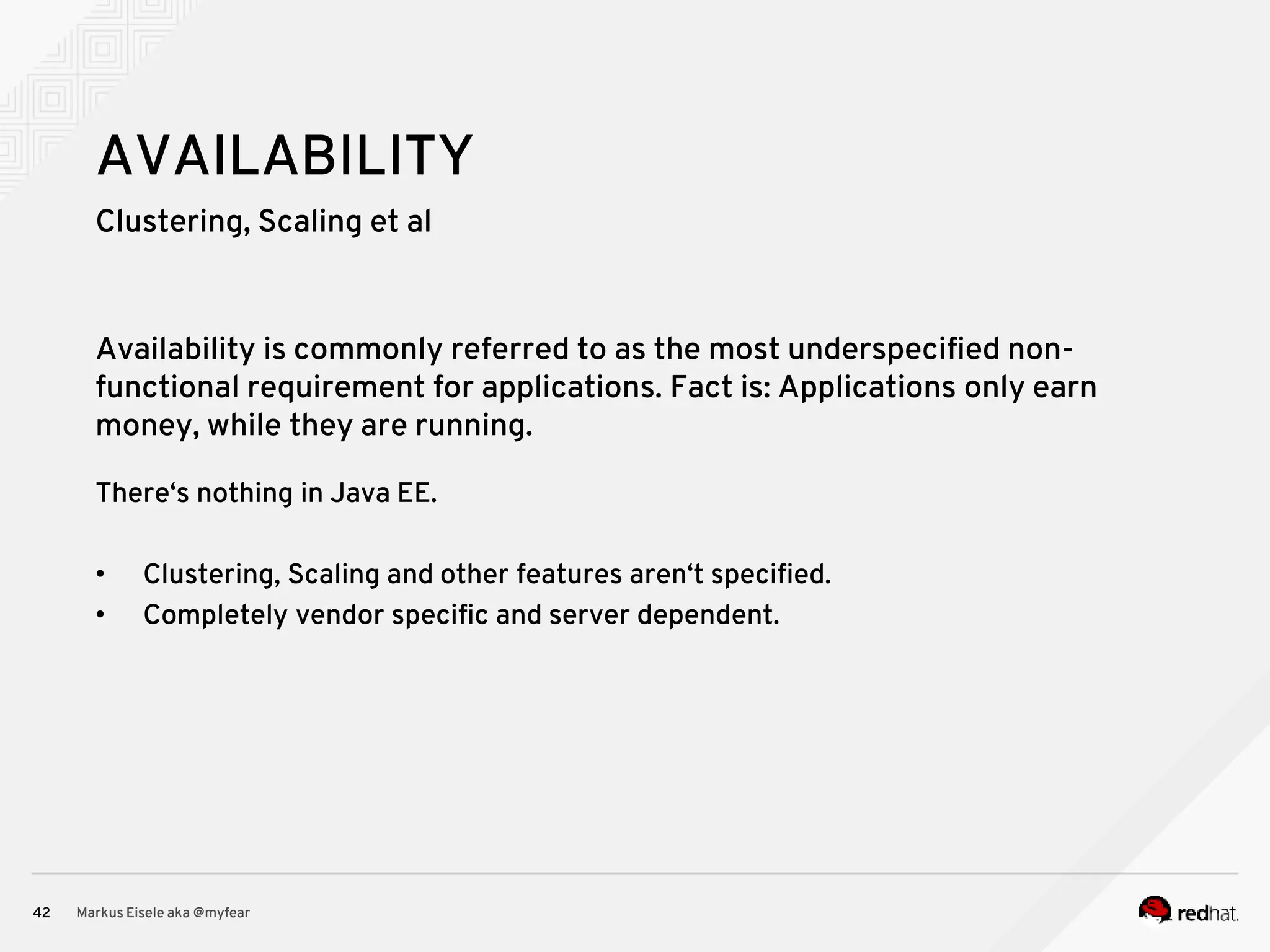 AVAILABILITY

Clustering, Scaling et al

Availability is commonly referred to as the most underspecified non-functional requirement for applications. Fact is: Applications only earn money, while they are running.

There‘s nothing in Java EE.

• Clustering, Scaling and other features aren‘t specified.
• Completely vendor specific and server dependent.

42 Markus Eisele aka @myfear

redhat.